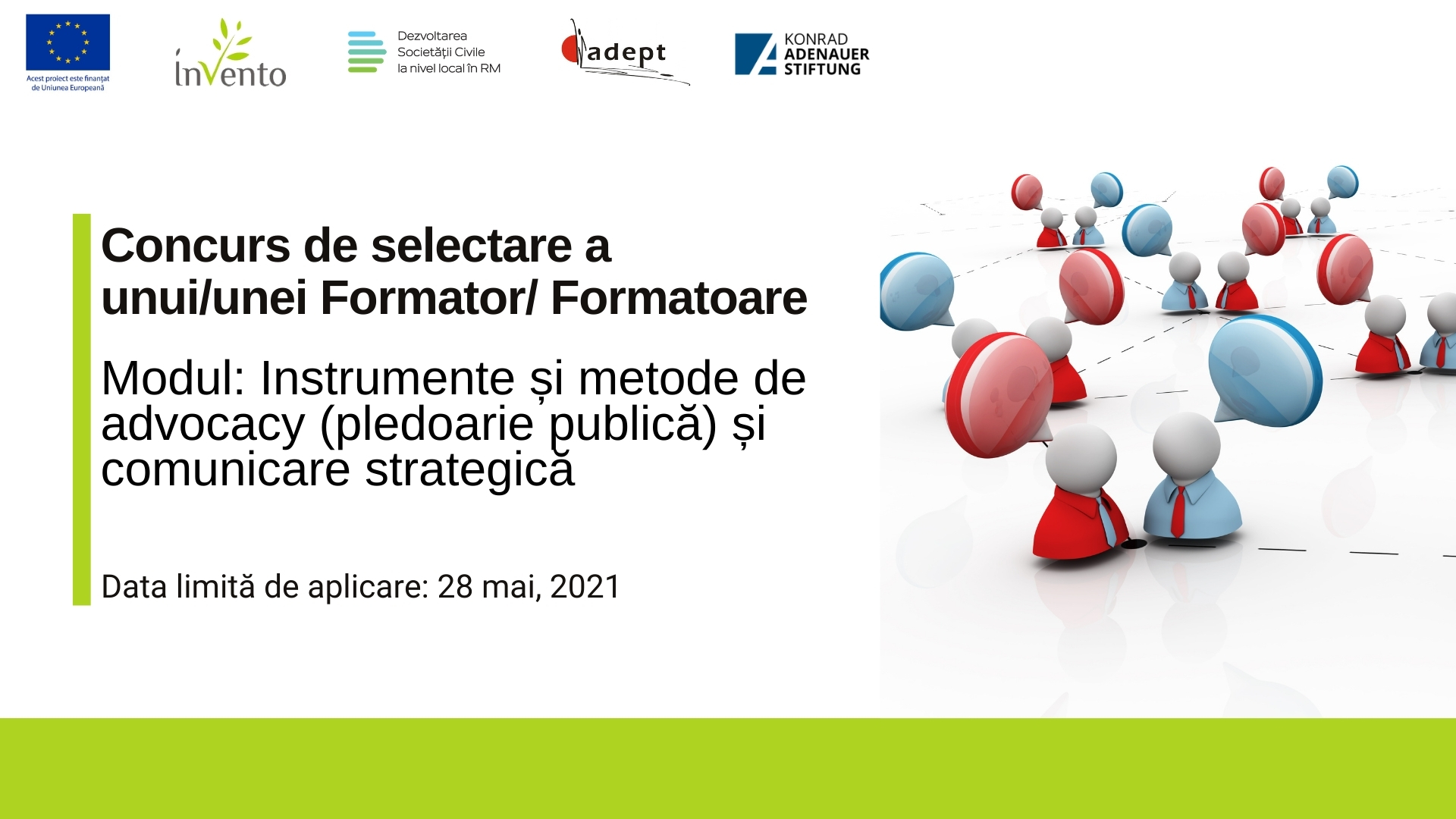 Acest proiect este finanțat de Uniunea Europeană

inVento

Dezvoltarea Societății Civile la nivel local în RM

adept

KONRAD ADENAUER STIFTUNG

Concurs de selectare a unui/unei Formator/ Formatoare

Modul: Instrumente și metode de advocacy (pledoarie publică) și comunicare strategică

Data limită de aplicare: 28 mai, 2021